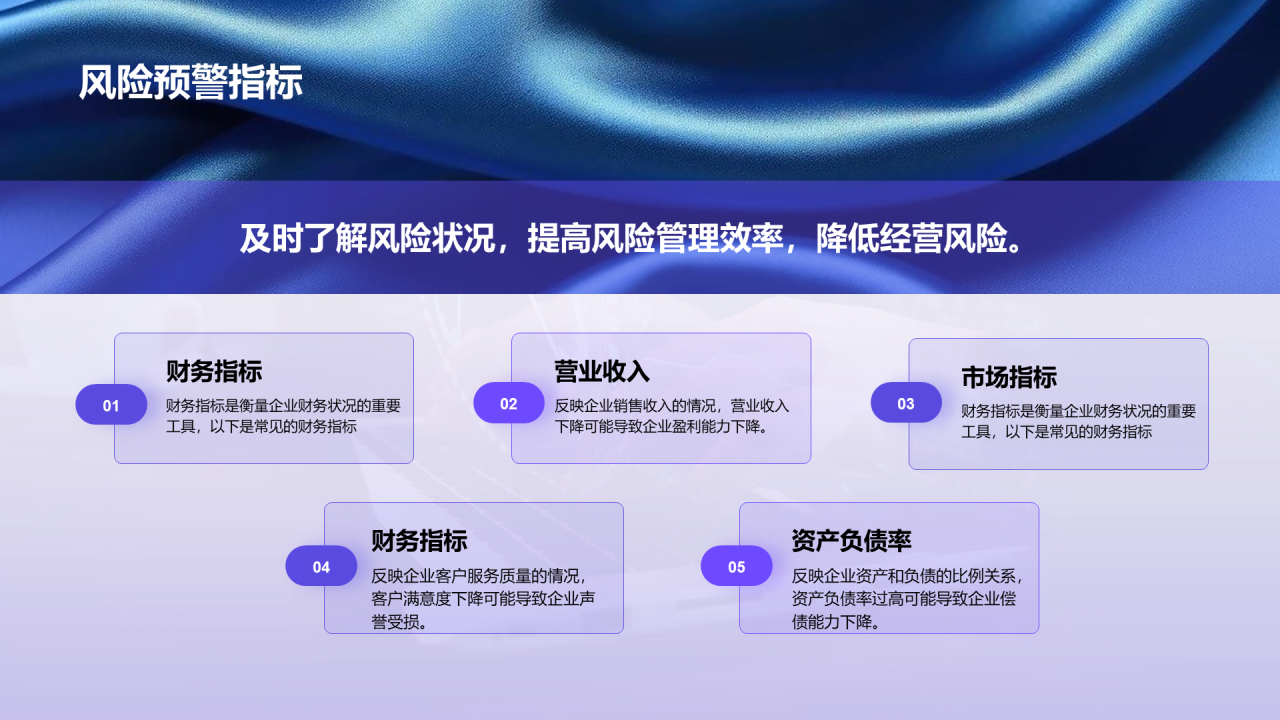 风险预警指标

及时了解风险状况，提高风险管理效率，降低经营风险。

01
财务指标
财务指标是衡量企业财务状况的重要工具，以下是常见的财务指标

02
营业收入
反映企业销售收入的情况，营业收入下降可能导致企业盈利能力下降。

03
市场指标
财务指标是衡量企业财务状况的重要工具，以下是常见的财务指标

04
财务指标
反映企业客户服务质量的情况，客户满意度下降可能导致企业声誉受损。

05
资产负债率
反映企业资产和负债的比例关系，资产负债率过高可能导致企业偿债能力下降。